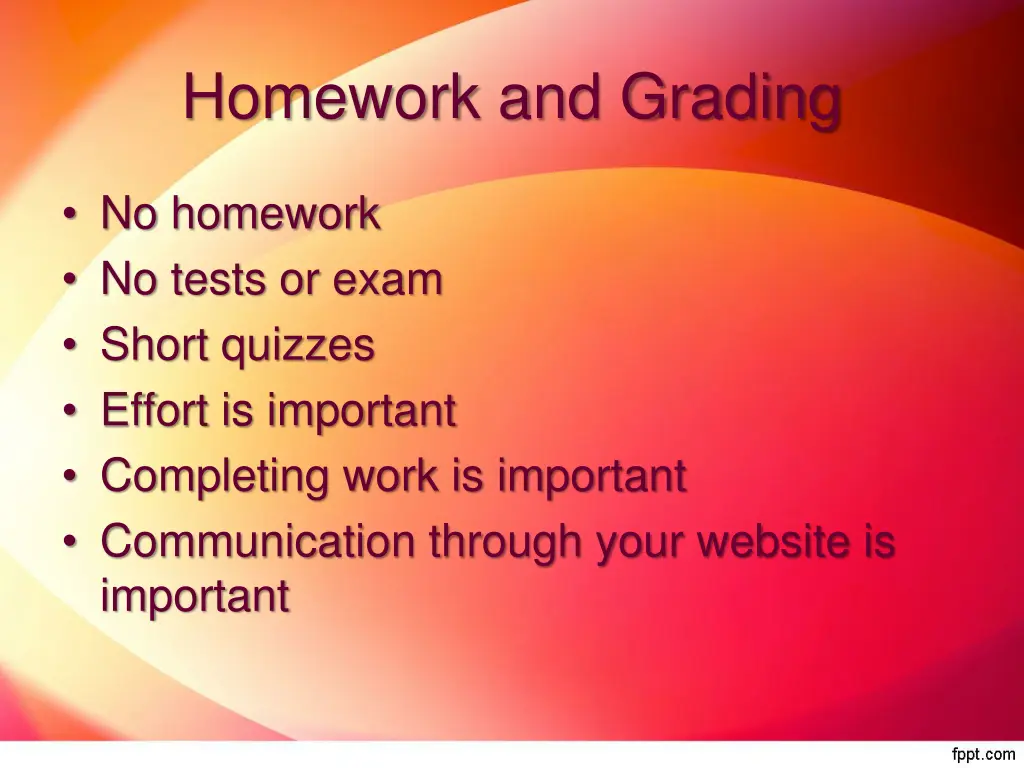 Homework and Grading

• No homework
• No tests or exam
• Short quizzes
• Effort is important
• Completing work is important
• Communication through your website is important

fppt.com